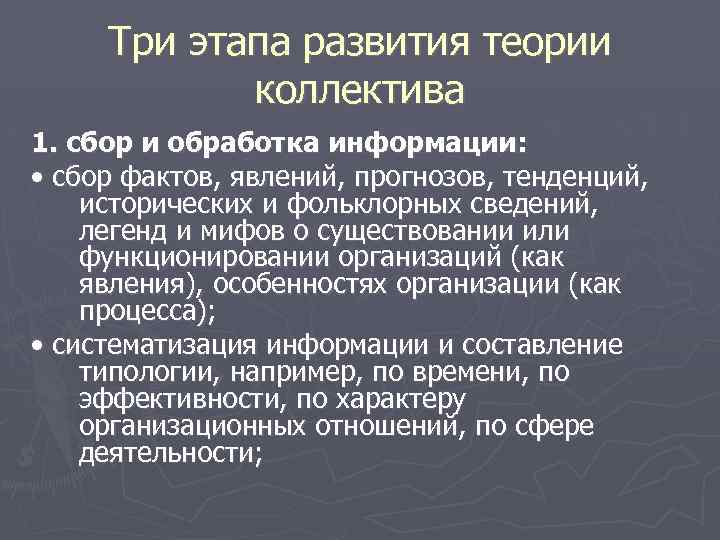 Три этапа развития теории коллектива

1. сбор и обработка информации:

• сбор фактов, явлений, прогнозов, тенденций, исторических и фольклорных сведений, легенд и мифов о существовании или функционировании организаций (как явления), особенностях организации (как процесса);

• систематизация информации и составление типологии, например, по времени, по эффективности, по характеру организационных отношений, по сфере деятельности;